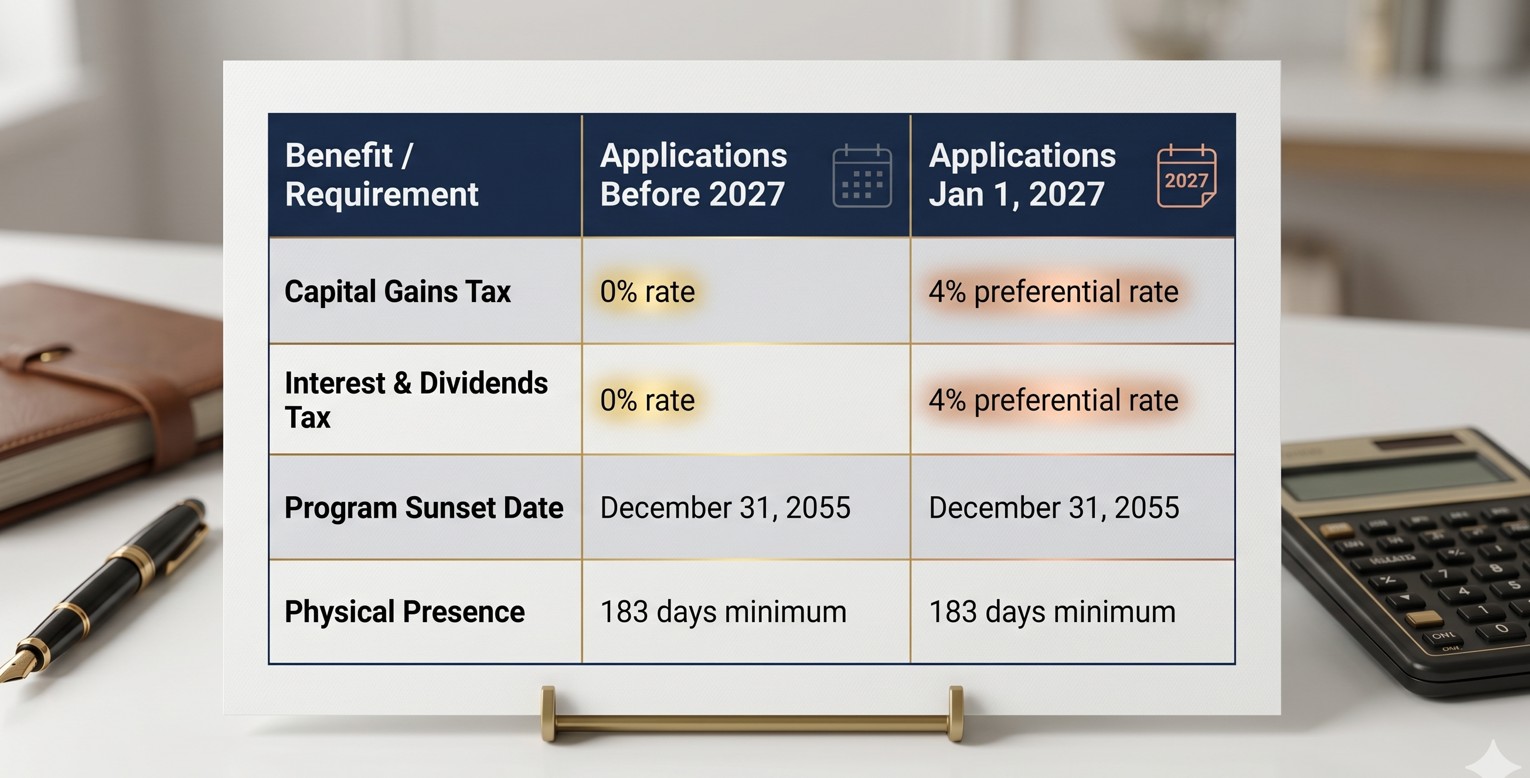 | Benefit / Requirement | Applications Before 2027 | Applications Jan 1, 2027 2027 |
|---|---|---|
| Capital Gains Tax | 0% rate | 4% preferential rate |
| Interest & Dividends Tax | 0% rate | 4% preferential rate |
| Program Sunset Date | December 31, 2055 | December 31, 2055 |
| Physical Presence | 183 days minimum | 183 days minimum |